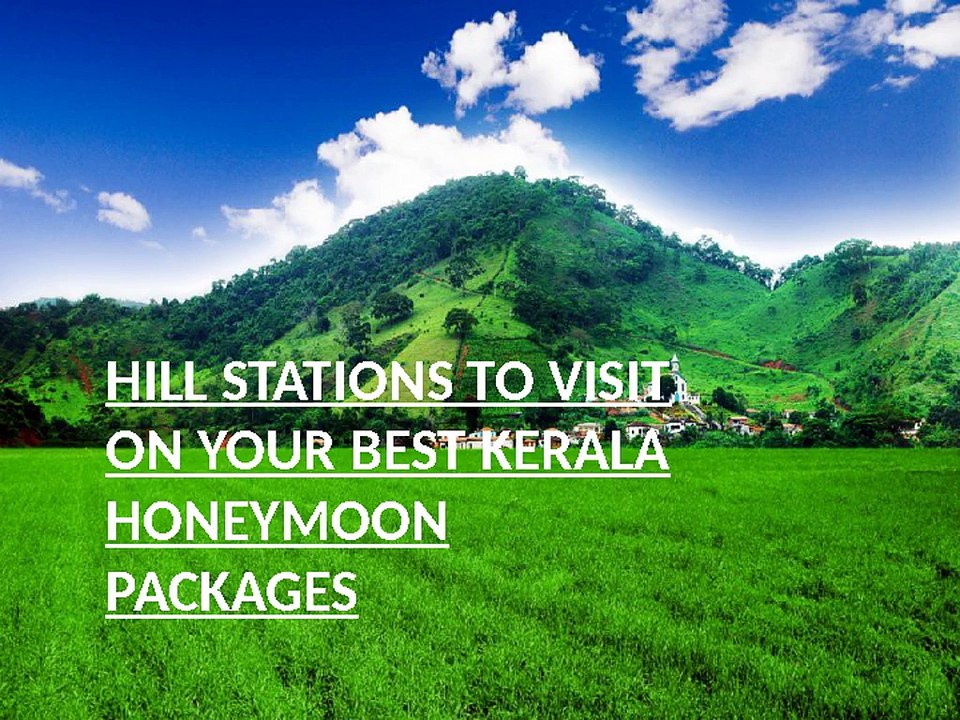 HILL STATIONS TO VISIT ON YOUR BEST KERALA HONEYMOON PACKAGES